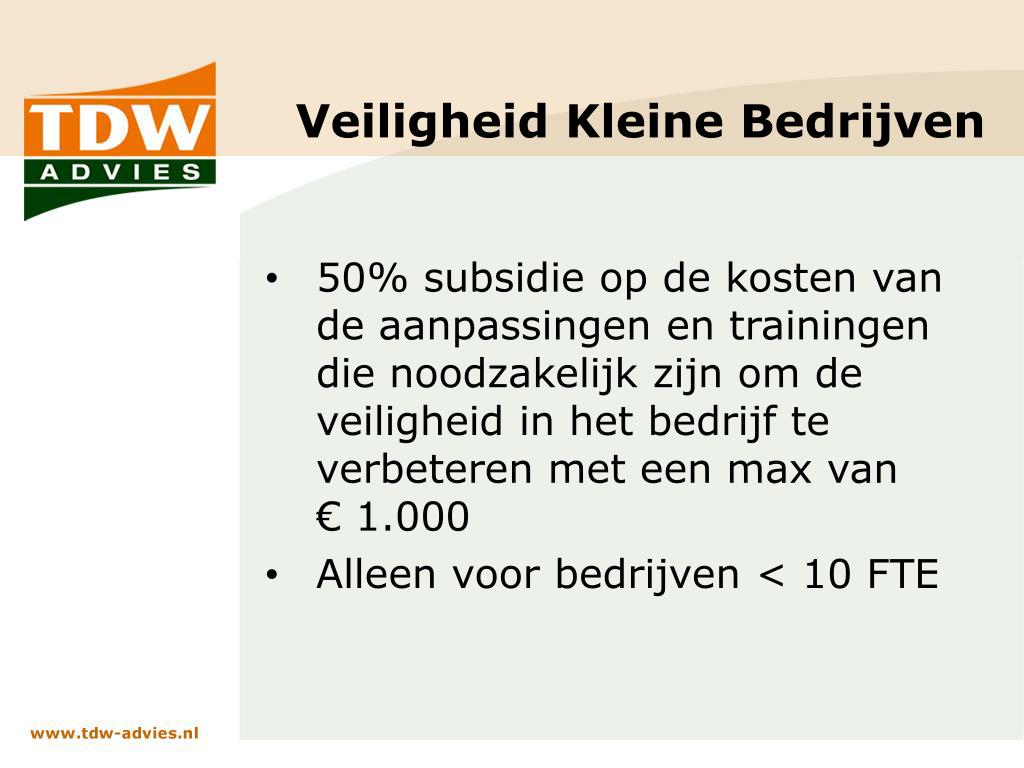 TDW
ADVIES

Veiligheid Kleine Bedrijven

• 50% subsidie op de kosten van de aanpassingen en trainingen die noodzakelijk zijn om de veiligheid in het bedrijf te verbeteren met een max van € 1.000
• Alleen voor bedrijven < 10 FTE

www.tdw-advies.nl